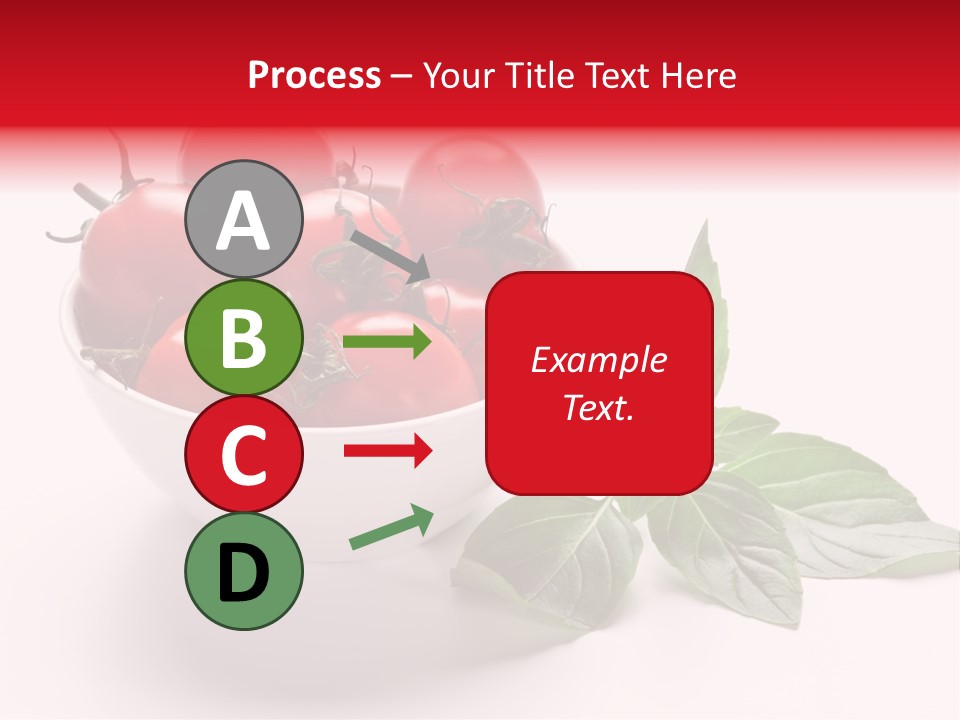 Process – Your Title Text Here

A

B

C

D

Example Text.